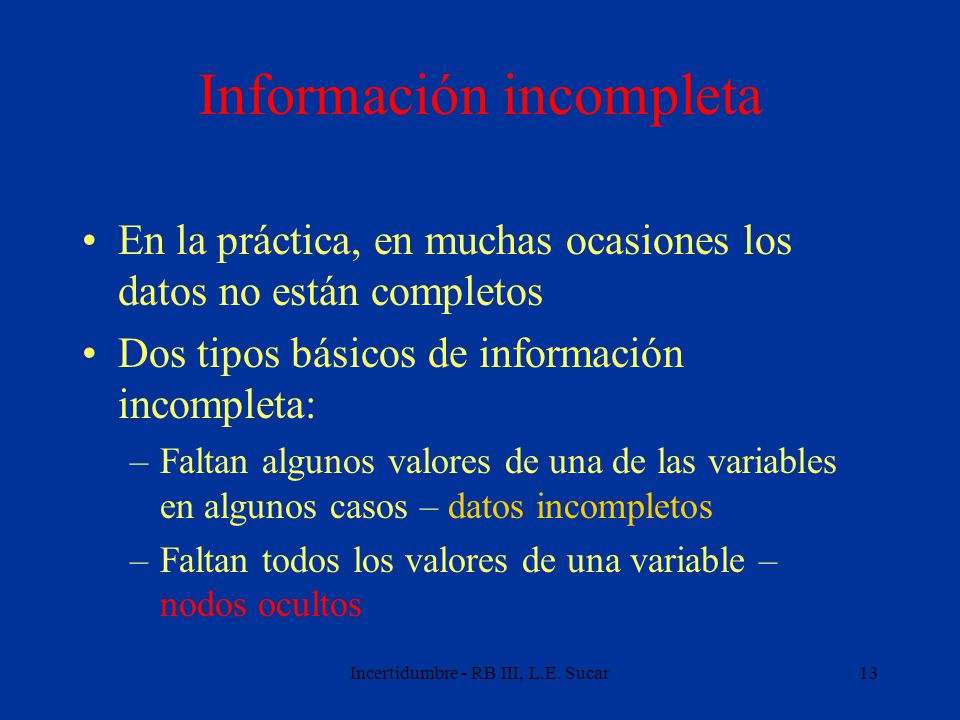 Información incompleta

• En la práctica, en muchas ocasiones los datos no están completos

• Dos tipos básicos de información incompleta:

– Faltan algunos valores de una de las variables en algunos casos – datos incompletos

– Faltan todos los valores de una variable – nodos ocultos

Incertidumbre - RB III, L.E. Sucar

13